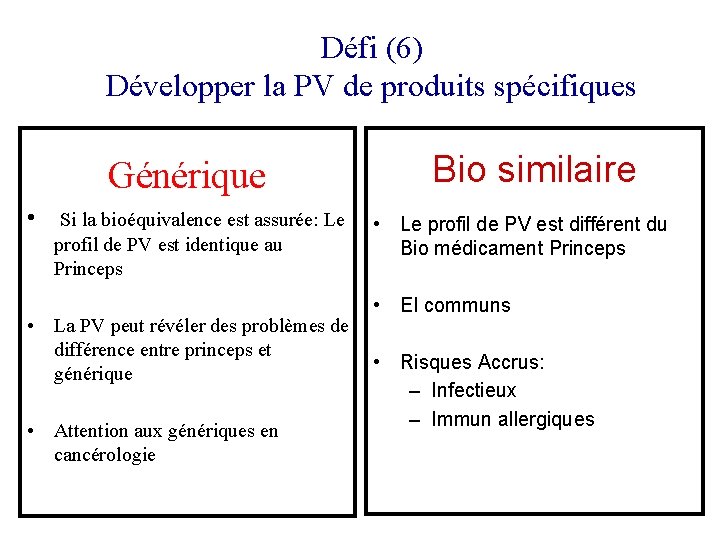 Défi (6)
Développer la PV de produits spécifiques

Générique

• Si la bioéquivalence est assurée: Le profil de PV est identique au Princeps

• La PV peut révéler des problèmes de différence entre princeps et générique

• Attention aux génériques en cancérologie

Bio similaire

• Le profil de PV est différent du Bio médicament Princeps

• EI communs

• Risques Accrus:
– Infectieux
– Immun allergiques